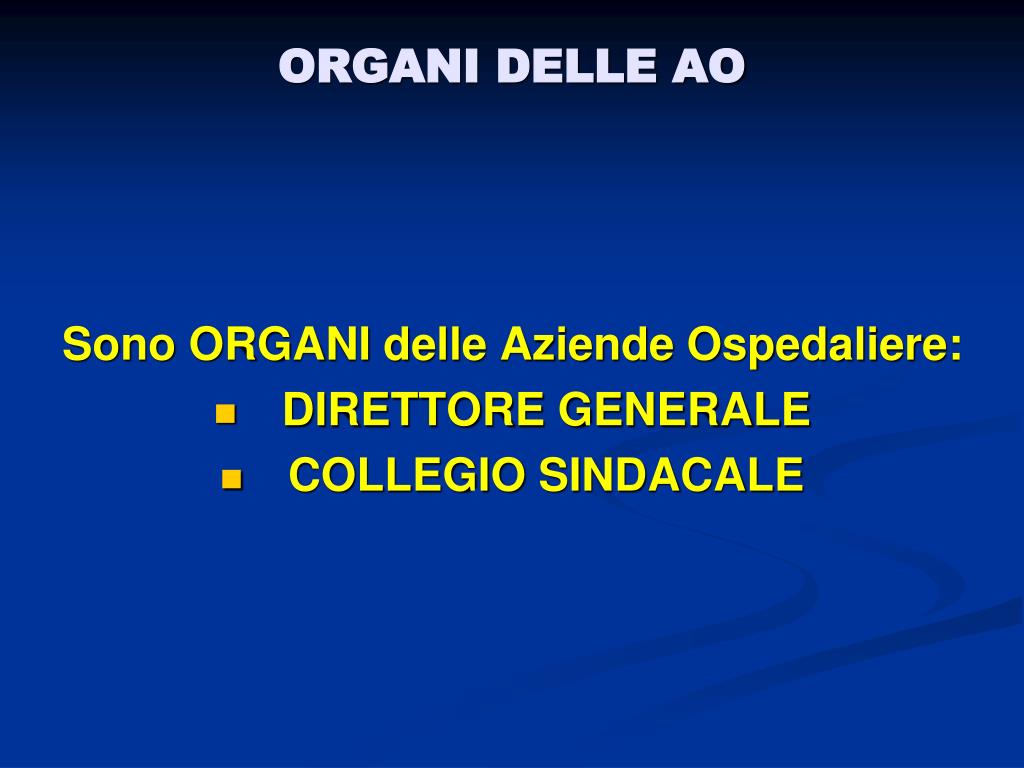 ORGANI DELLE AO

Sono ORGANI delle Aziende Ospedaliere:

- DIRETTORE GENERALE
- COLLEGIO SINDACALE